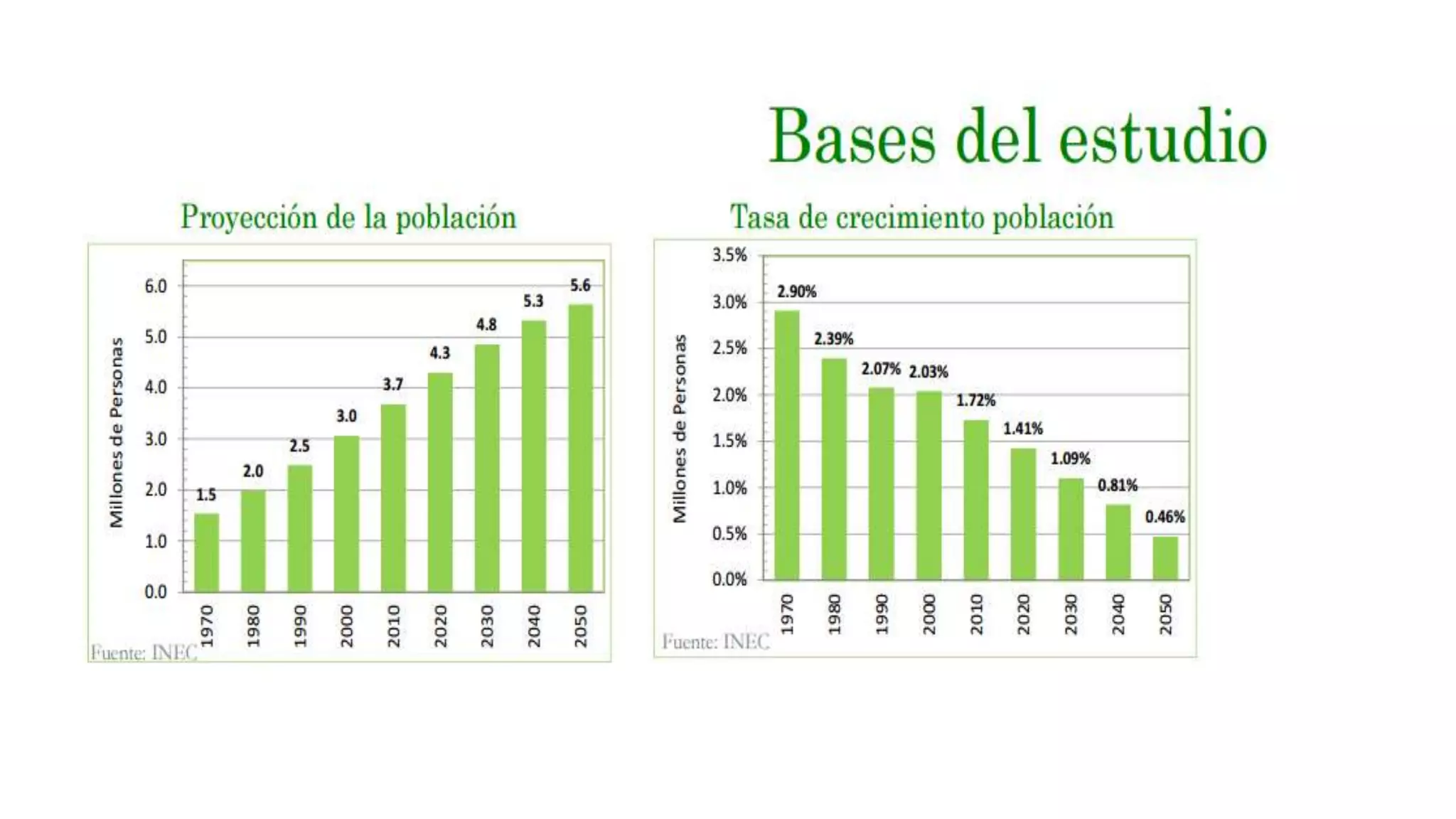 Bases del estudio

Proyección de la población

Millones de Personas

6.0
5.0
4.0
3.0
2.0
1.0
0.0

1.5
2.0
2.5
3.0
3.7
4.3
4.8
5.3
5.6

1970
1980
1990
2000
2010
2020
2030
2040
2050

Fuente: INEC

Tasa de crecimiento población

Millones de Personas

3.5%
3.0%
2.5%
2.0%
1.5%
1.0%
0.5%
0.0%

2.90%
2.39%
2.07%
2.03%
1.72%
1.41%
1.09%
0.81%
0.46%

1970
1980
1990
2000
2010
2020
2030
2040
2050

Fuente: INEC